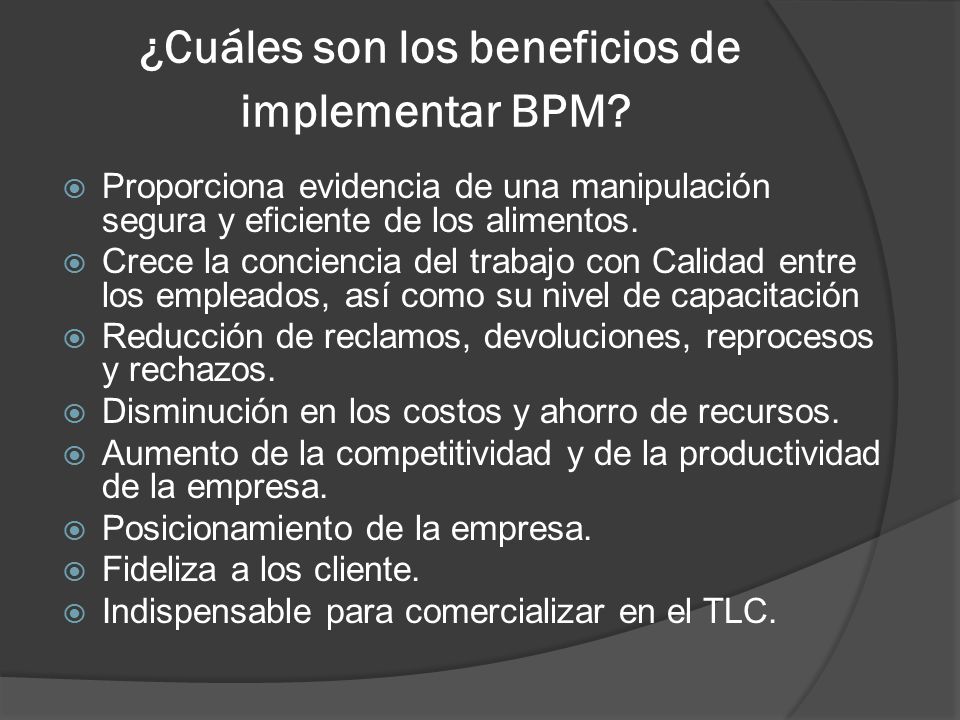 ¿Cuáles son los beneficios de implementar BPM?

Proporciona evidencia de una manipulación segura y eficiente de los alimentos.
Crece la conciencia del trabajo con Calidad entre los empleados, así como su nivel de capacitación
Reducción de reclamos, devoluciones, reprocesos y rechazos.
Disminución en los costos y ahorro de recursos.
Aumento de la competitividad y de la productividad de la empresa.
Posicionamiento de la empresa.
Fideliza a los cliente.
Indispensable para comercializar en el TLC.